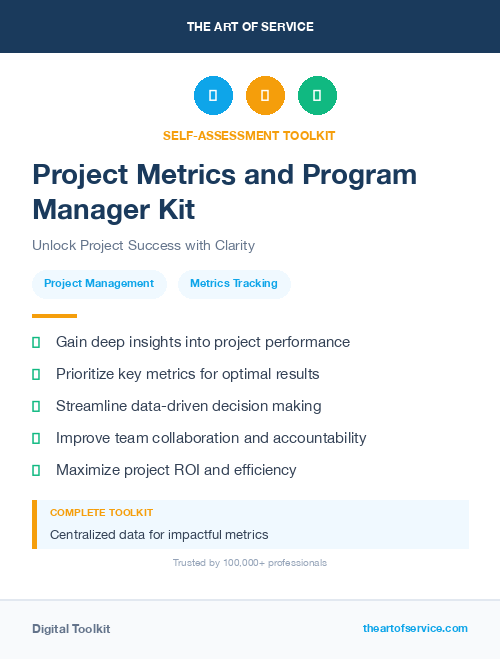 THE ART OF SERVICE

SELF-ASSESSMENT TOOLKIT

Project Metrics and Program Manager Kit

Unlock Project Success with Clarity

Project Management

Metrics Tracking

Gain deep insights into project performance

Prioritize key metrics for optimal results

Streamline data-driven decision making

Improve team collaboration and accountability

Maximize project ROI and efficiency

COMPLETE TOOLKIT

Centralized data for impactful metrics

Trusted by 100,000+ professionals

Digital Toolkit

theartofservice.com